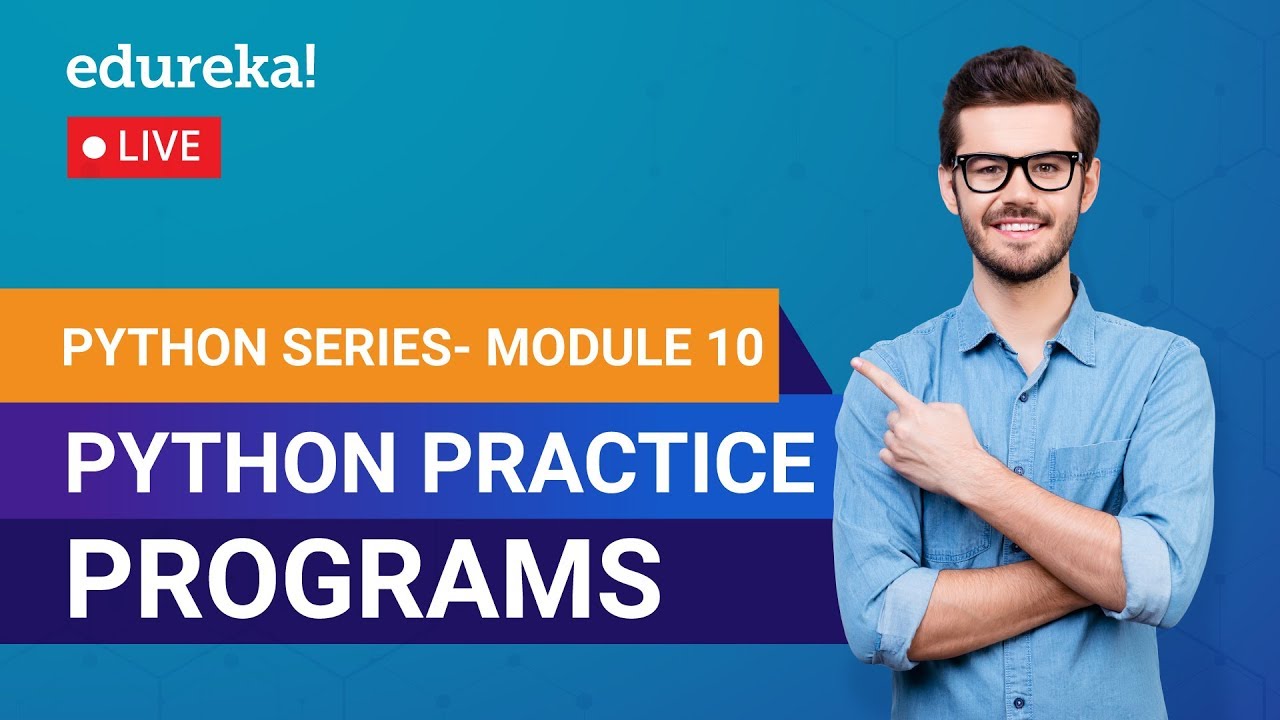 edureka!

LIVE

PYTHON SERIES- MODULE 10

PYTHON PRACTICE PROGRAMS